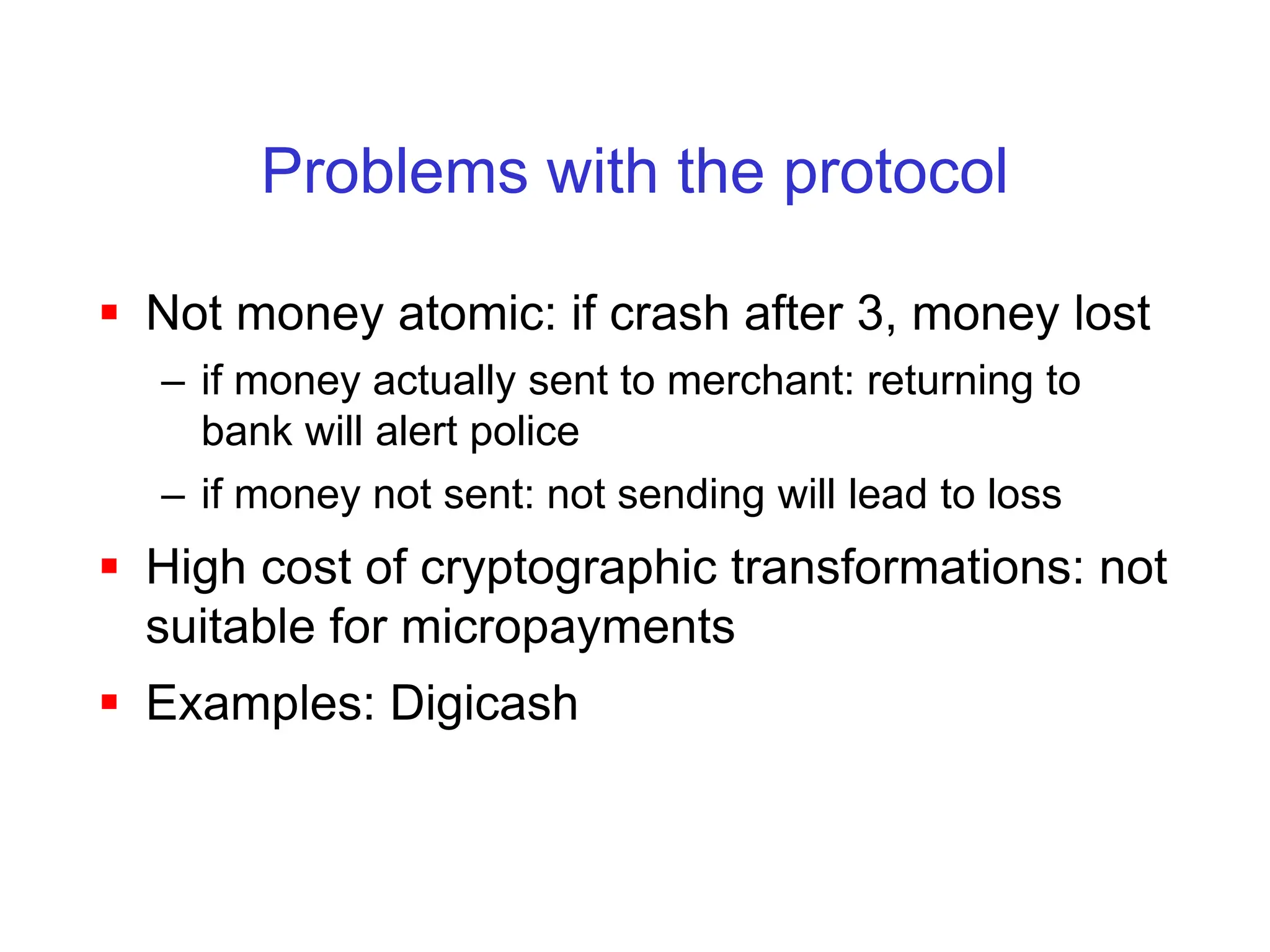 Problems with the protocol

▪ Not money atomic: if crash after 3, money lost

– if money actually sent to merchant: returning to bank will alert police

– if money not sent: not sending will lead to loss

▪ High cost of cryptographic transformations: not suitable for micropayments

▪ Examples: Digicash